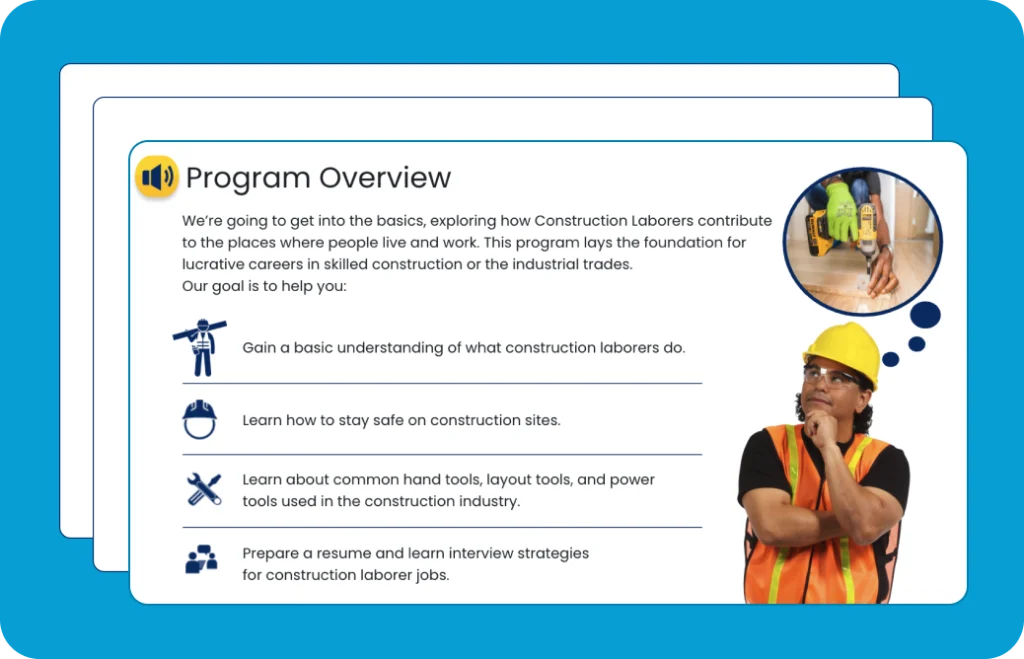 Program Overview

We're going to get into the basics, exploring how Construction Laborers contribute to the places where people live and work. This program lays the foundation for lucrative careers in skilled construction or the industrial trades.
Our goal is to help you:

Gain a basic understanding of what construction laborers do.

Learn how to stay safe on construction sites.

Learn about common hand tools, layout tools, and power tools used in the construction industry.

Prepare a resume and learn interview strategies for construction laborer jobs.